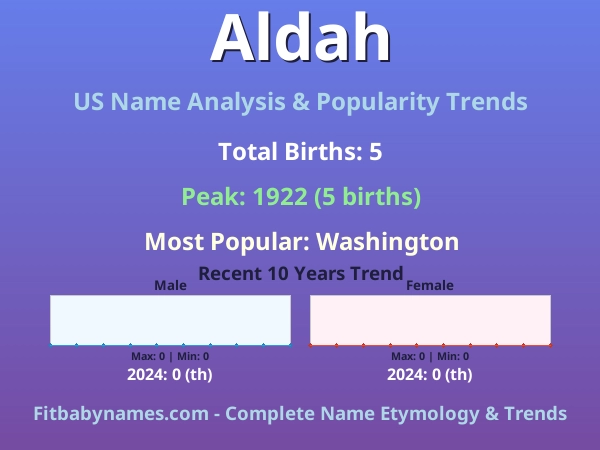 Aldah

US Name Analysis & Popularity Trends

Total Births: 5

Peak: 1922 (5 births)

Most Popular: Washington

Recent 10 Years Trend

Male

Max: 0 | Min: 0

2024: 0 (th)

Female

Max: 0 | Min: 0

2024: 0 (th)

Fitbabynames.com - Complete Name Etymology & Trends